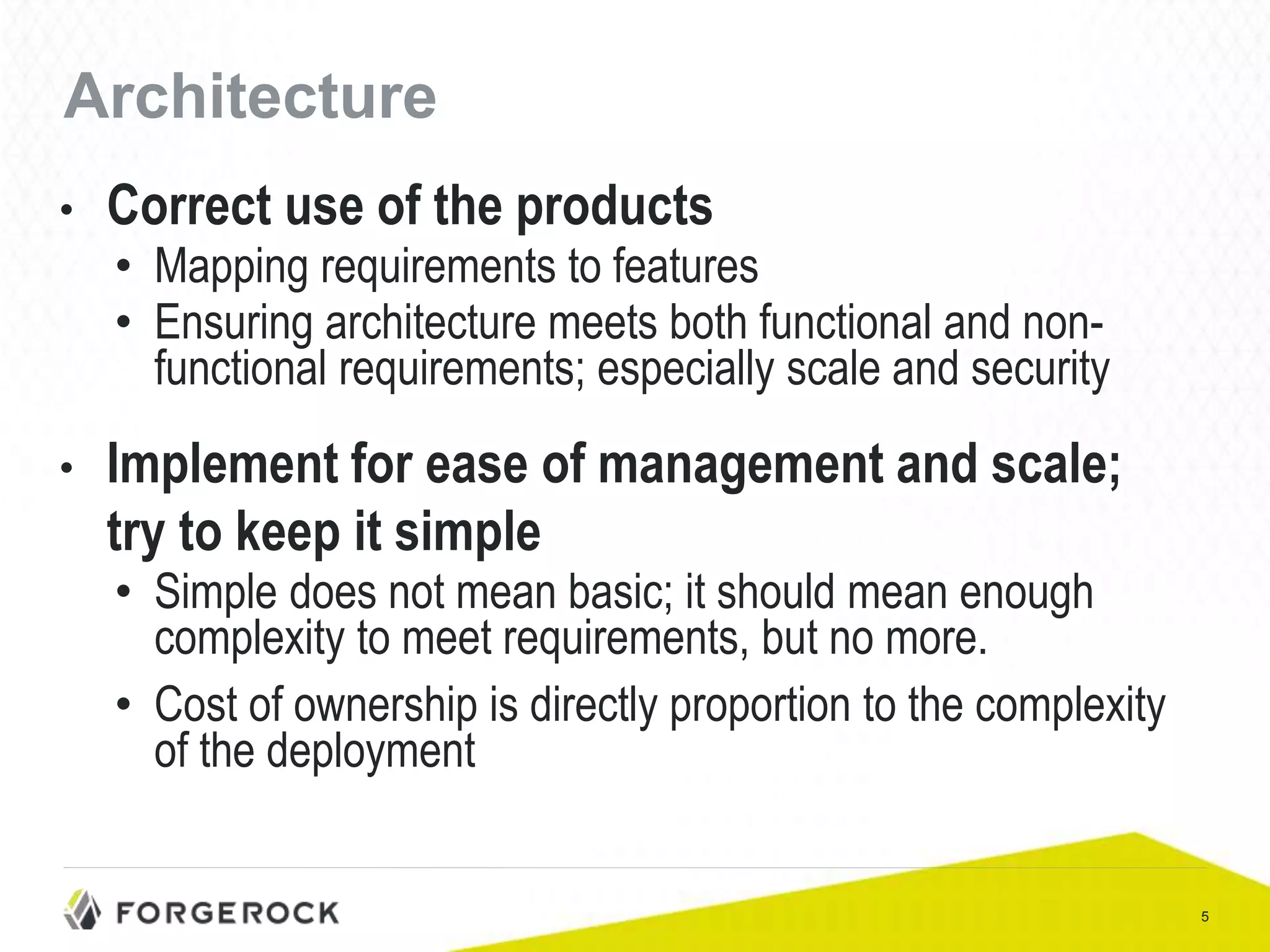 Architecture

• Correct use of the products
  • Mapping requirements to features
  • Ensuring architecture meets both functional and non-functional requirements; especially scale and security

• Implement for ease of management and scale; try to keep it simple
  • Simple does not mean basic; it should mean enough complexity to meet requirements, but no more.
  • Cost of ownership is directly proportion to the complexity of the deployment

FORGEROCK

5